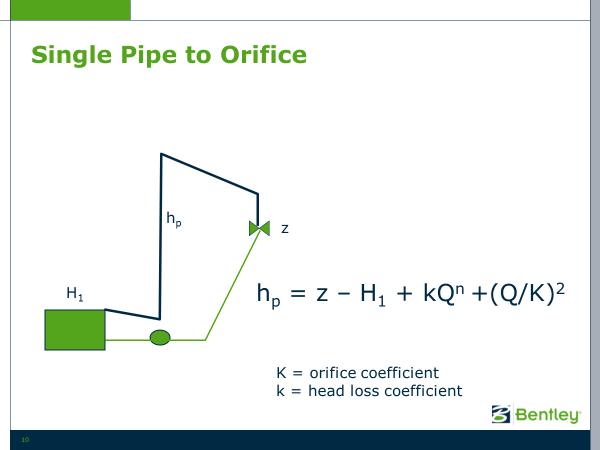 Single Pipe to Orifice

$h_p$

z

$H_1$

$h_p = z - H_1 + kQ^n + (Q/K)^2$

K = orifice coefficient
k = head loss coefficient

Bentley

10